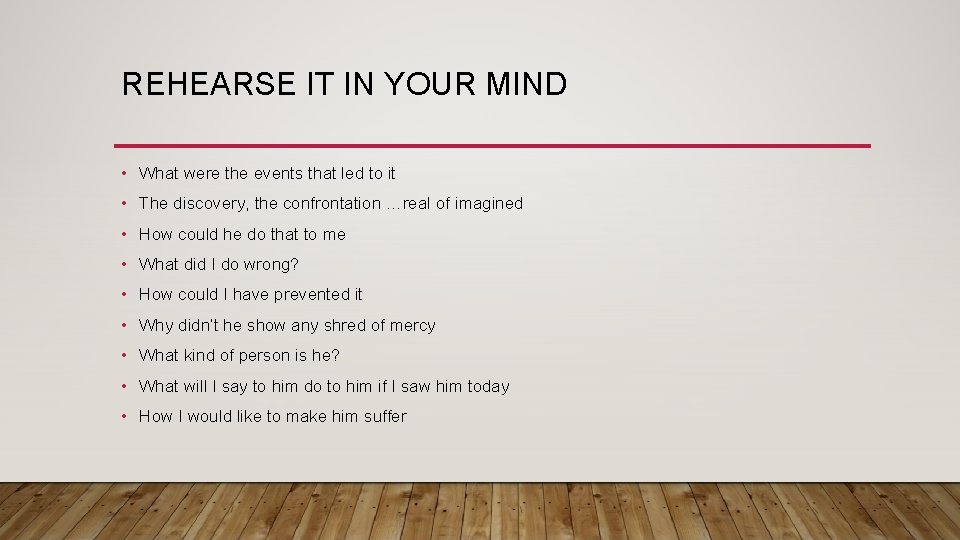 REHEARSE IT IN YOUR MIND

• What were the events that led to it
• The discovery, the confrontation …real of imagined
• How could he do that to me
• What did I do wrong?
• How could I have prevented it
• Why didn't he show any shred of mercy
• What kind of person is he?
• What will I say to him do to him if I saw him today
• How I would like to make him suffer